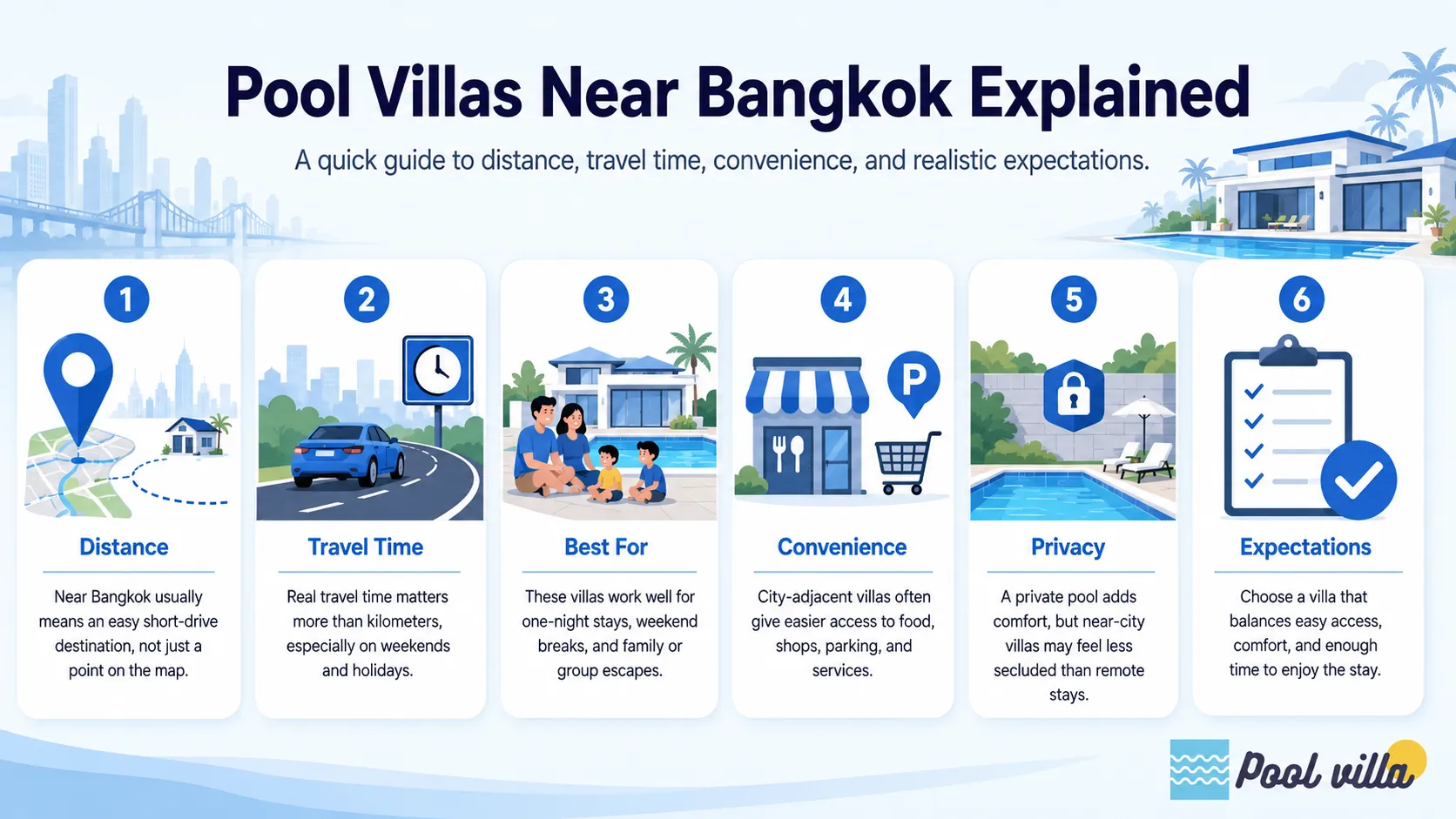 Pool Villas Near Bangkok Explained

A quick guide to distance, travel time, convenience, and realistic expectations.

1

Distance

Near Bangkok usually means an easy short-drive destination, not just a point on the map.

2

Travel Time

Real travel time matters more than kilometers, especially on weekends and holidays.

3

Best For

These villas work well for one-night stays, weekend breaks, and family or group escapes.

4

P

Convenience

City-adjacent villas often give easier access to food, shops, parking, and services.

5

Privacy

A private pool adds comfort, but near-city villas may feel less secluded than remote stays.

6

Expectations

Choose a villa that balances easy access, comfort, and enough time to enjoy the stay.

Pool villa